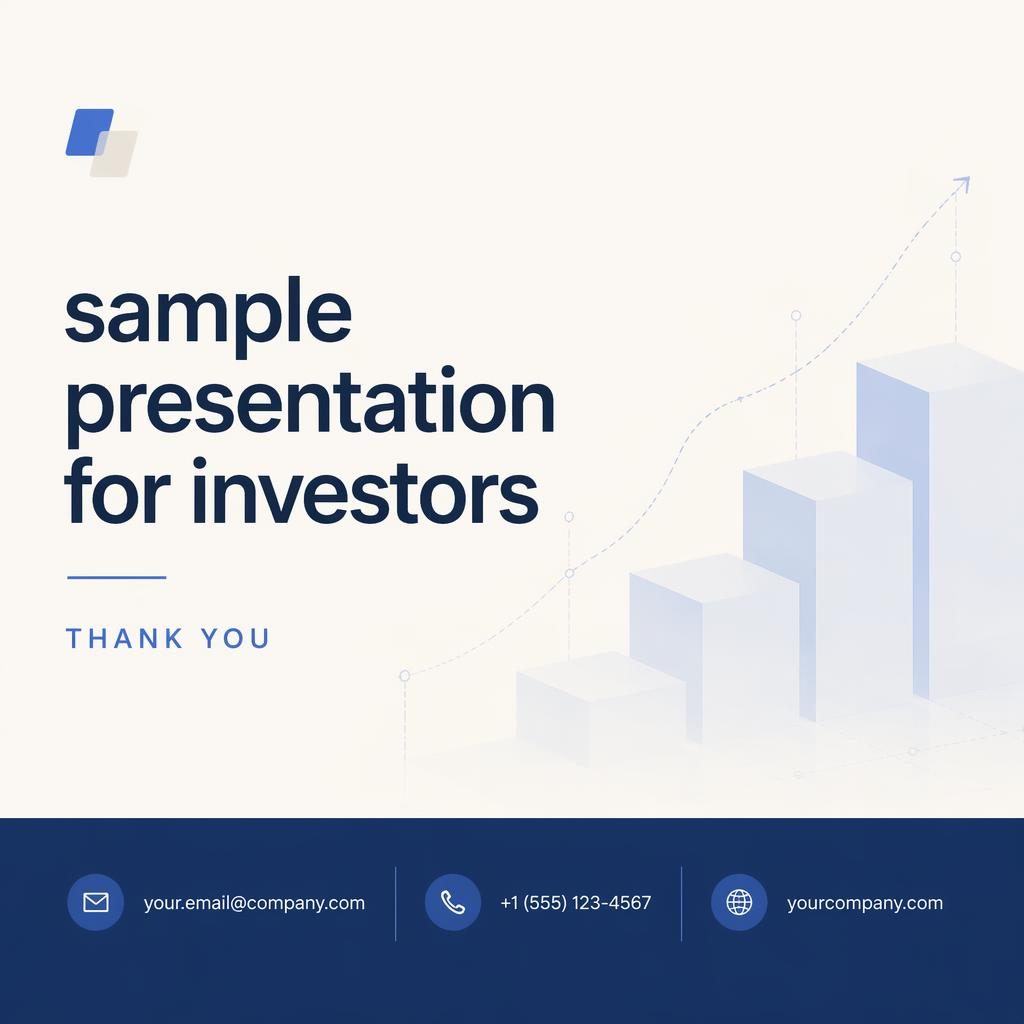 sample presentation for investors

THANK YOU

your.email@company.com

+1 (555) 123-4567

yourcompany.com